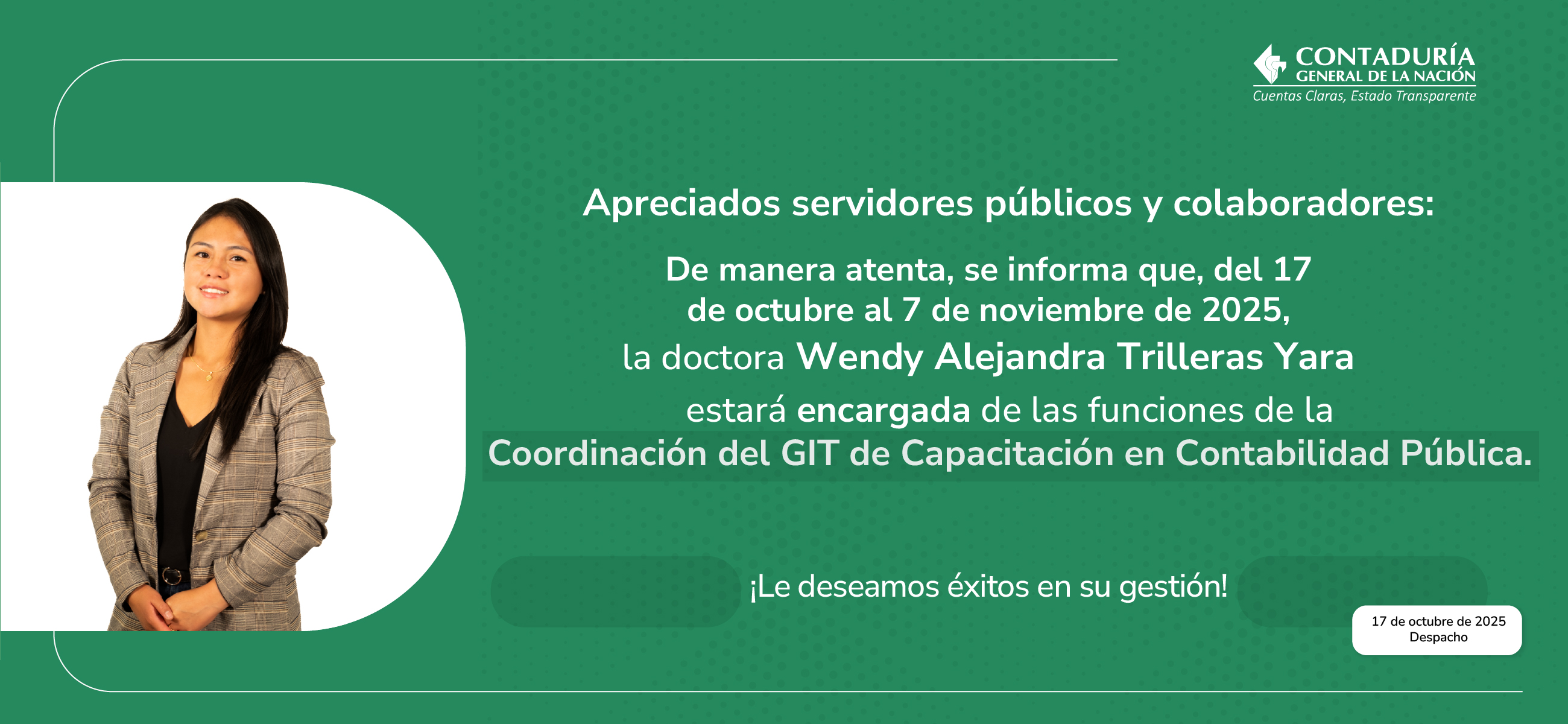 CONTADURÍA
GENERAL DE LA NACIÓN
Cuentas Claras, Estado Transparente

Apreciados servidores públicos y colaboradores:

De manera atenta, se informa que, del 17 de octubre al 7 de noviembre de 2025, la doctora Wendy Alejandra Trilleras Yara estará encargada de las funciones de la Coordinación del GIT de Capacitación en Contabilidad Pública.

¡Le deseamos éxitos en su gestión!

17 de octubre de 2025
Despacho